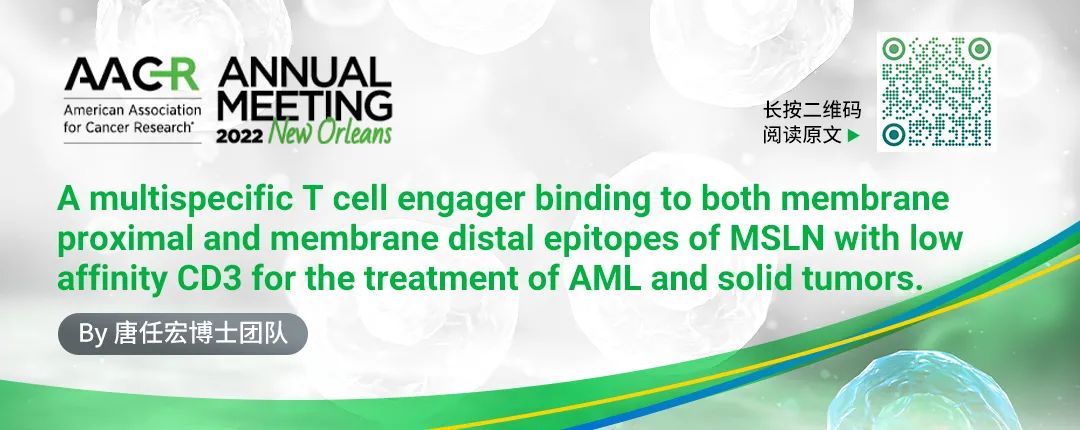 AACR American Association for Cancer Research®

ANNUAL MEETING 2022 New Orleans

长按二维码 阅读原文 ▶

A multispecific T cell engager binding to both membrane proximal and membrane distal epitopes of MSLN with low affinity CD3 for the treatment of AML and solid tumors.

By 唐任宏博士团队